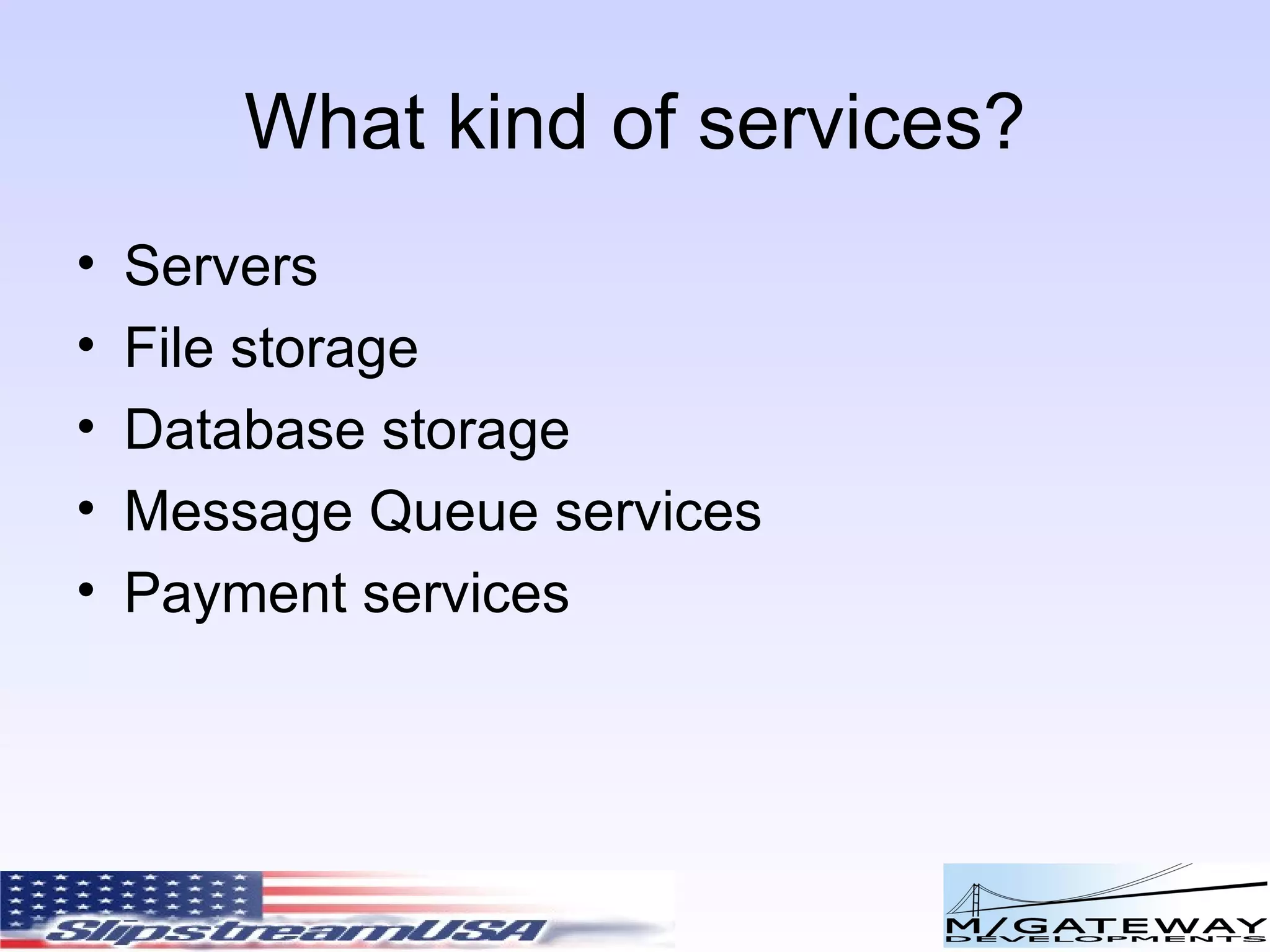 What kind of services?

• Servers
• File storage
• Database storage
• Message Queue services
• Payment services

SlipstreamUSA

M/GATEWAY
DEVELOPMENTS